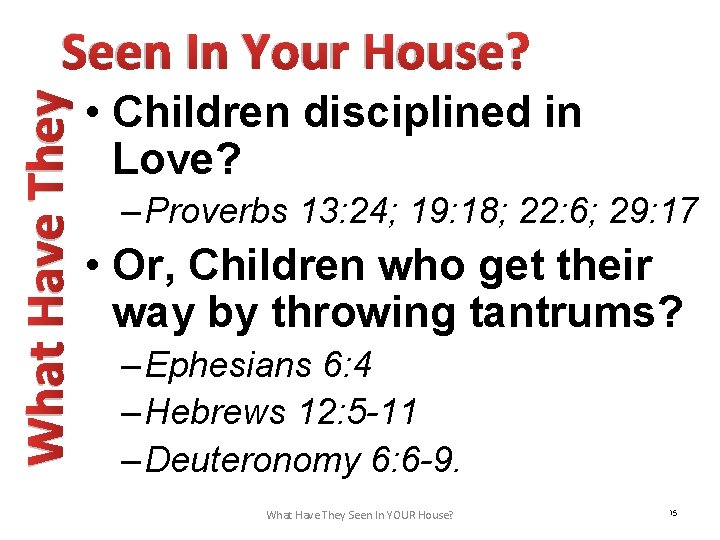 What Have They

Seen In Your House?

• Children disciplined in Love?
– Proverbs 13:24; 19:18; 22:6; 29:17

• Or, Children who get their way by throwing tantrums?
– Ephesians 6:4
– Hebrews 12:5-11
– Deuteronomy 6:6-9.

What Have They Seen In YOUR House?

15